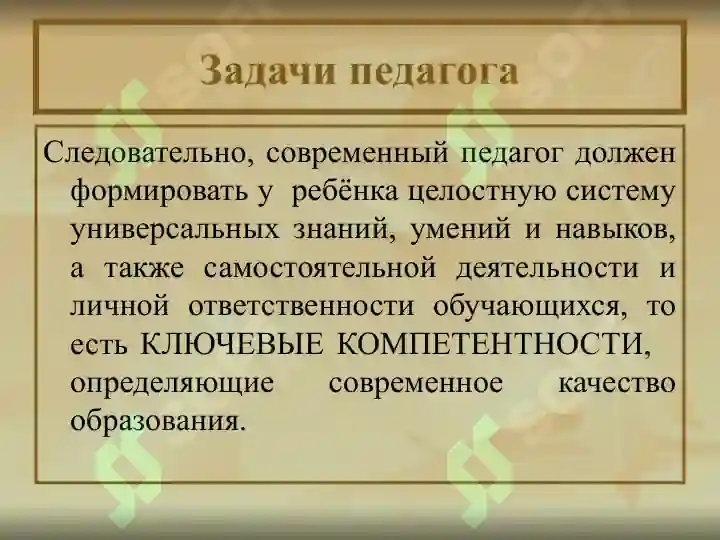 Задачи педагога

Следовательно, современный педагог должен формировать у ребёнка целостную систему универсальных знаний, умений и навыков, а также самостоятельной деятельности и личной ответственности обучающихся, то есть КЛЮЧЕВЫЕ КОМПЕТЕНТНОСТИ, определяющие современное качество образования.